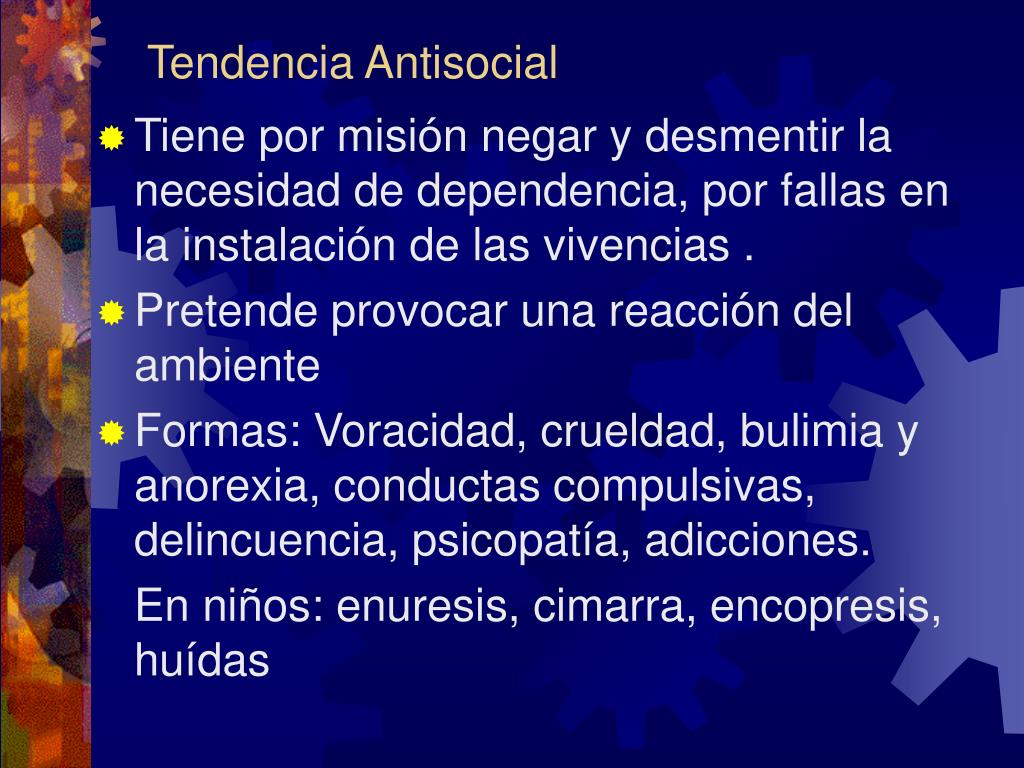 Tendencia Antisocial

Tiene por misión negar y desmentir la necesidad de dependencia, por fallas en la instalación de las vivencias .

Pretende provocar una reacción del ambiente

Formas: Voracidad, crueldad, bulimia y anorexia, conductas compulsivas, delincuencia, psicopatía, adicciones.

En niños: enuresis, cimarra, encopresis, huídas